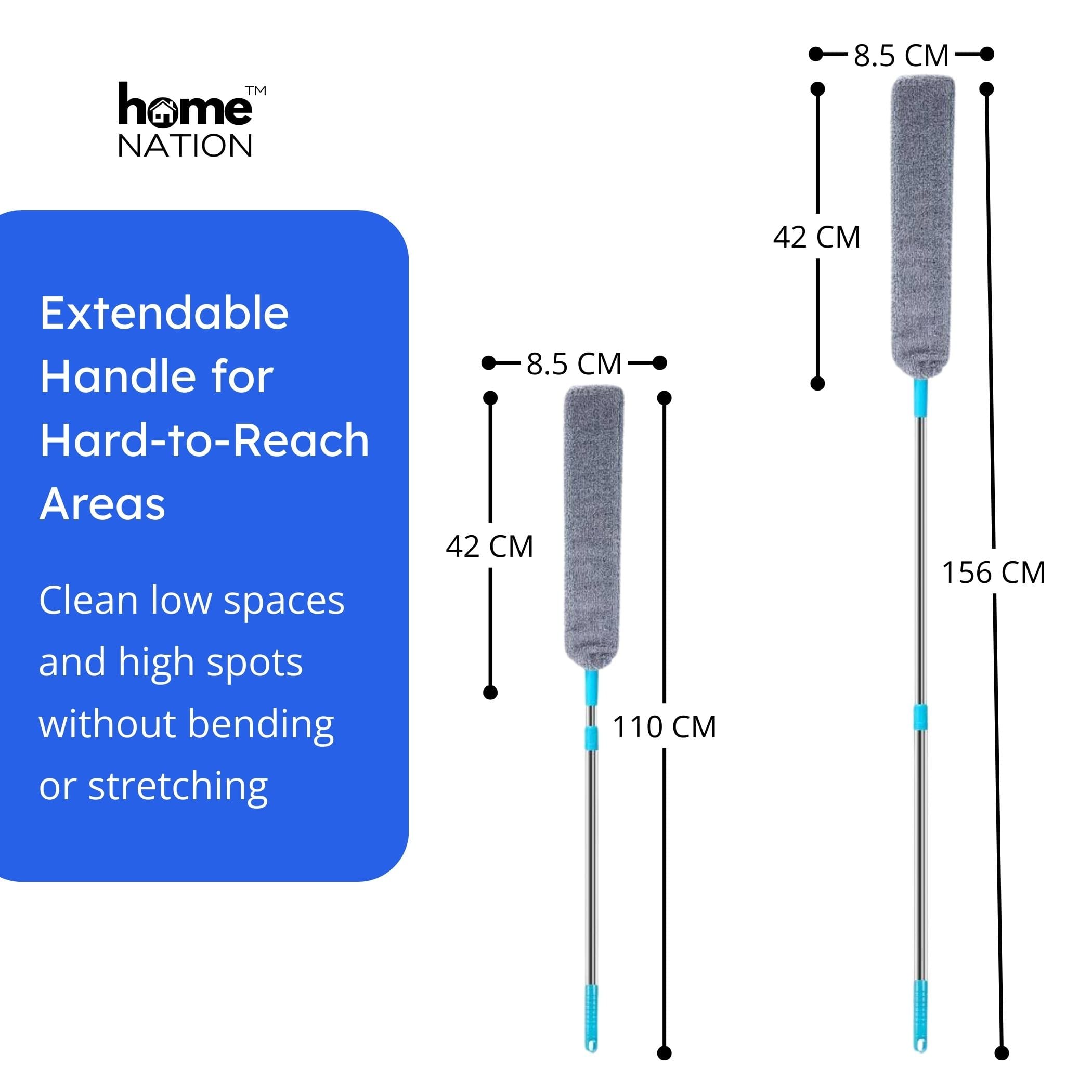 home™
NATION

Extendable Handle for Hard-to-Reach Areas

Clean low spaces and high spots without bending or stretching

8.5 CM
42 CM
110 CM

8.5 CM
42 CM
156 CM